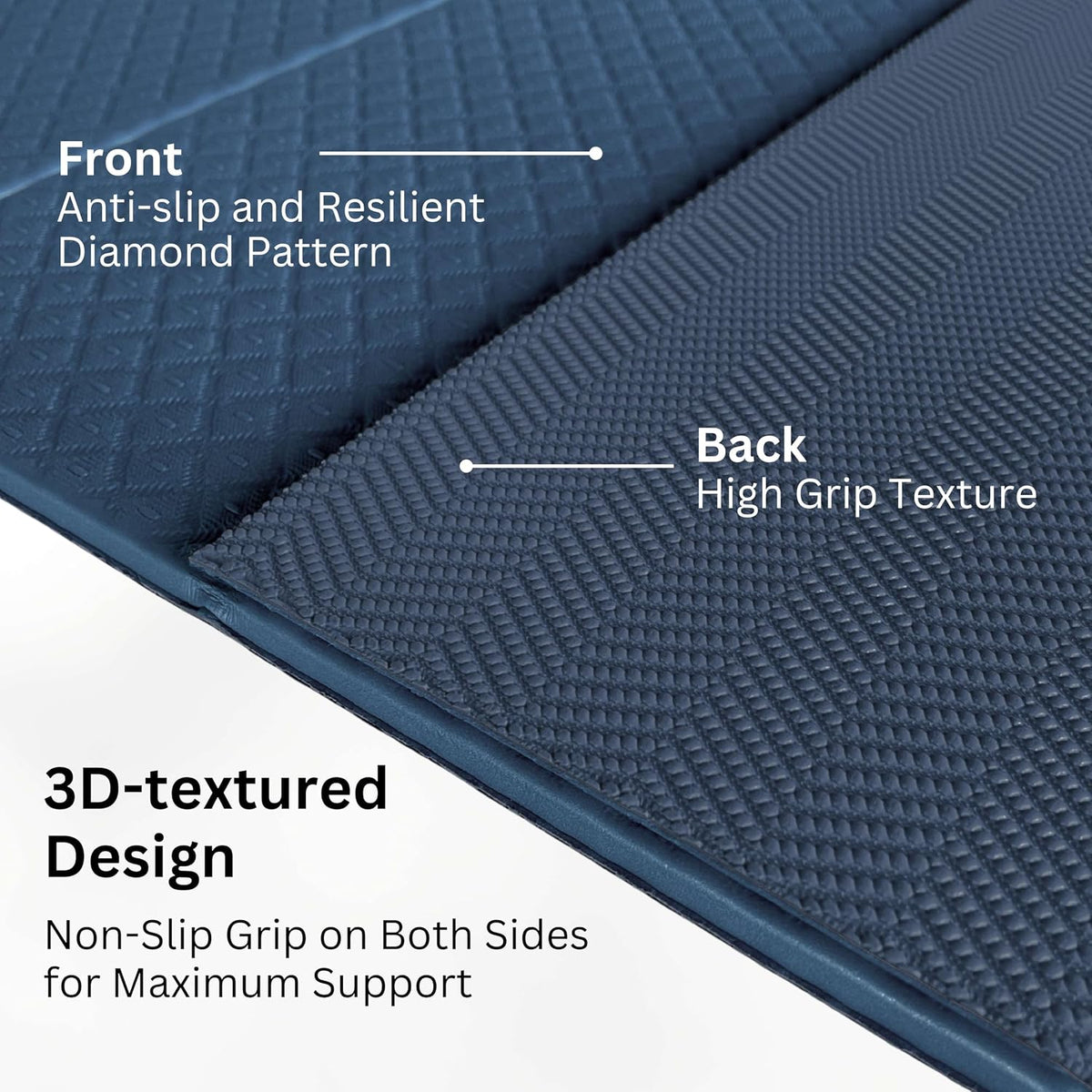 Front
Anti-slip and Resilient Diamond Pattern

Back
High Grip Texture

3D-textured Design

Non-Slip Grip on Both Sides for Maximum Support